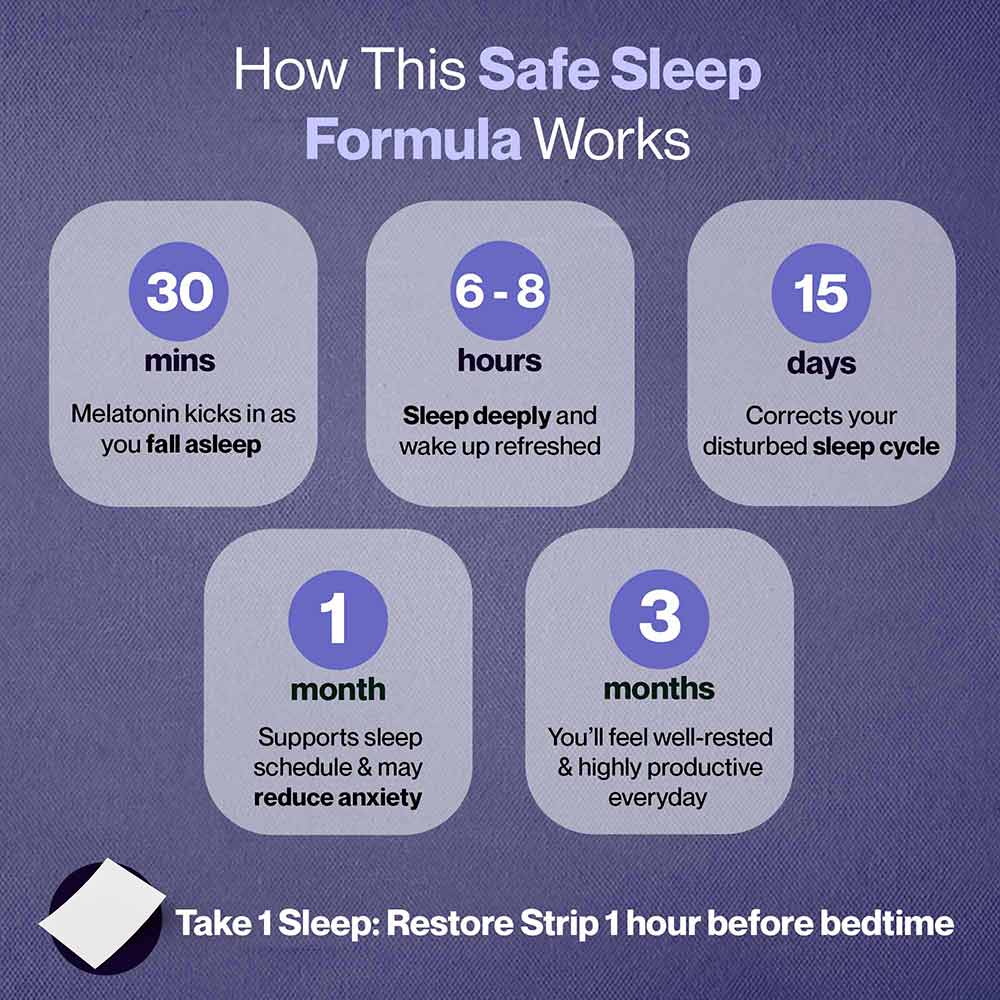 How This Safe Sleep Formula Works

30
mins
Melatonin kicks in as you fall asleep

6 - 8
hours
Sleep deeply and wake up refreshed

15
days
Corrects your disturbed sleep cycle

1
month
Supports sleep schedule & may reduce anxiety

3
months
You'll feel well-rested & highly productive everyday

Take 1 Sleep: Restore Strip 1 hour before bedtime